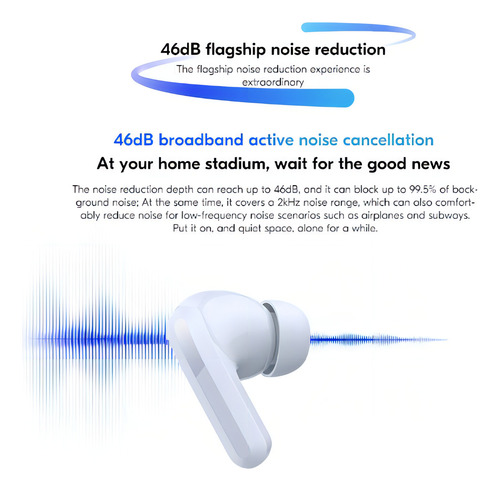 46dB flagship noise reduction

The flagship noise reduction experience is extraordinary

46dB broadband active noise cancellation

At your home stadium, wait for the good news

The noise reduction depth can reach up to 46dB, and it can block up to 99.5% of background noise; At the same time, it covers a 2kHz noise range, which can also comfortably reduce noise for low-frequency noise scenarios such as airplanes and subways. Put it on, and quiet space, alone for a while.